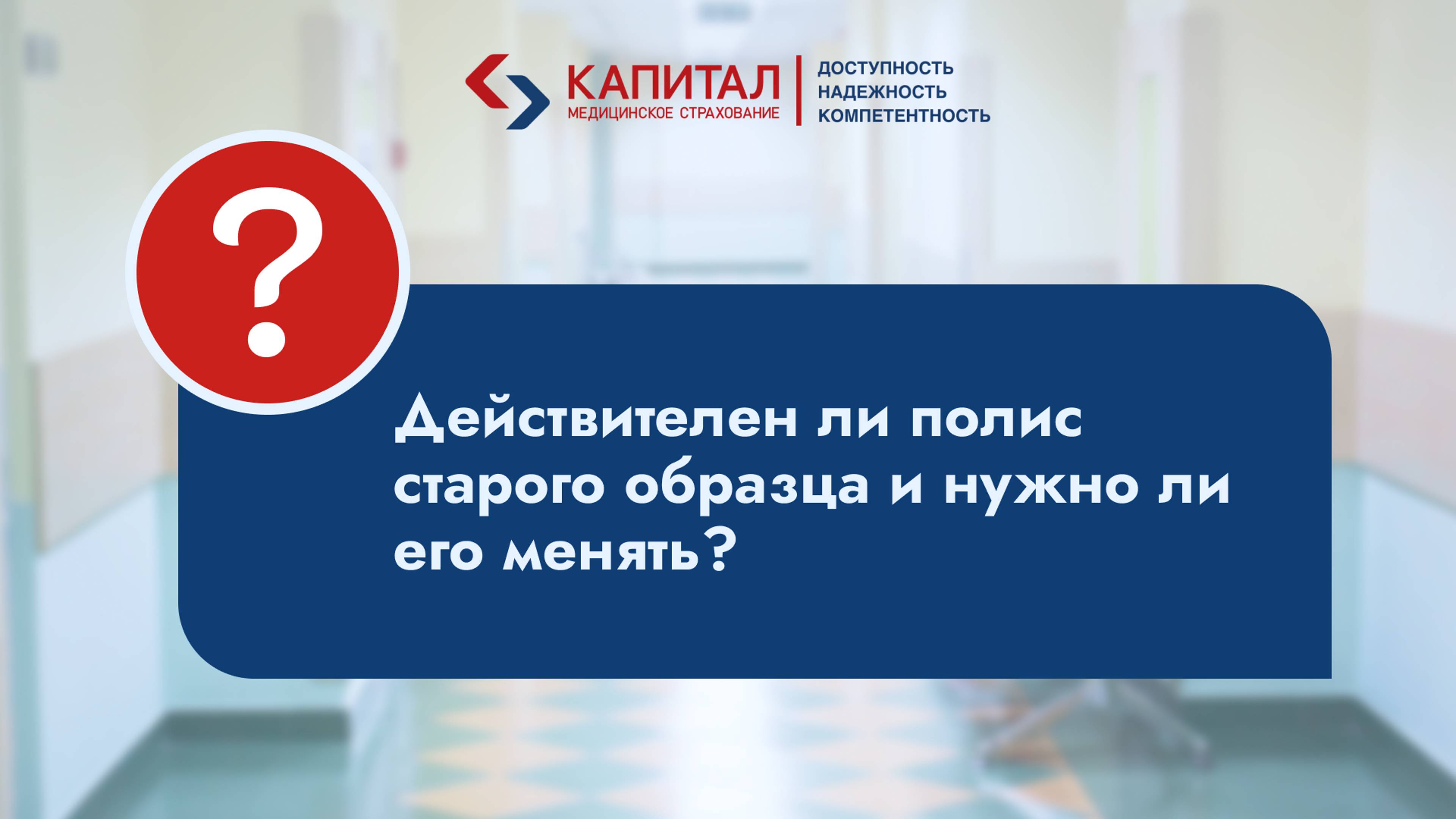 КАПИТАЛ
МЕДИЦИНСКОЕ СТРАХОВАНИЕ

ДОСТУПНОСТЬ
НАДЕЖНОСТЬ
КОМПЕТЕНТНОСТЬ

?

Действителен ли полис старого образца и нужно ли его менять?